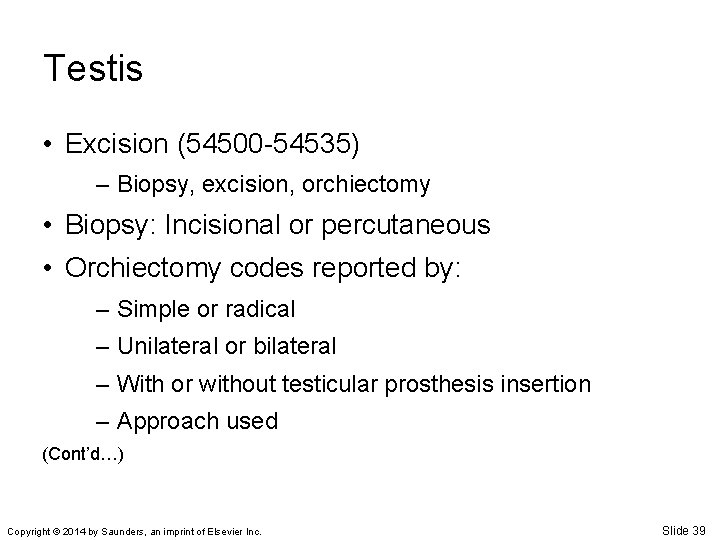 Testis

• Excision (54500-54535)

– Biopsy, excision, orchiectomy

• Biopsy: Incisional or percutaneous

• Orchiectomy codes reported by:

– Simple or radical

– Unilateral or bilateral

– With or without testicular prosthesis insertion

– Approach used

(Cont'd…)

Copyright © 2014 by Saunders, an imprint of Elsevier Inc.

Slide 39